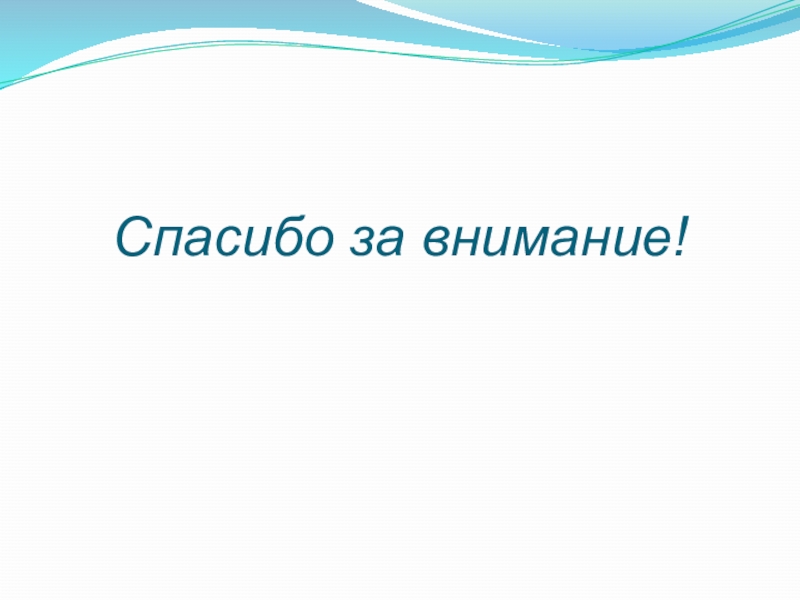 Спасибо за внимание!